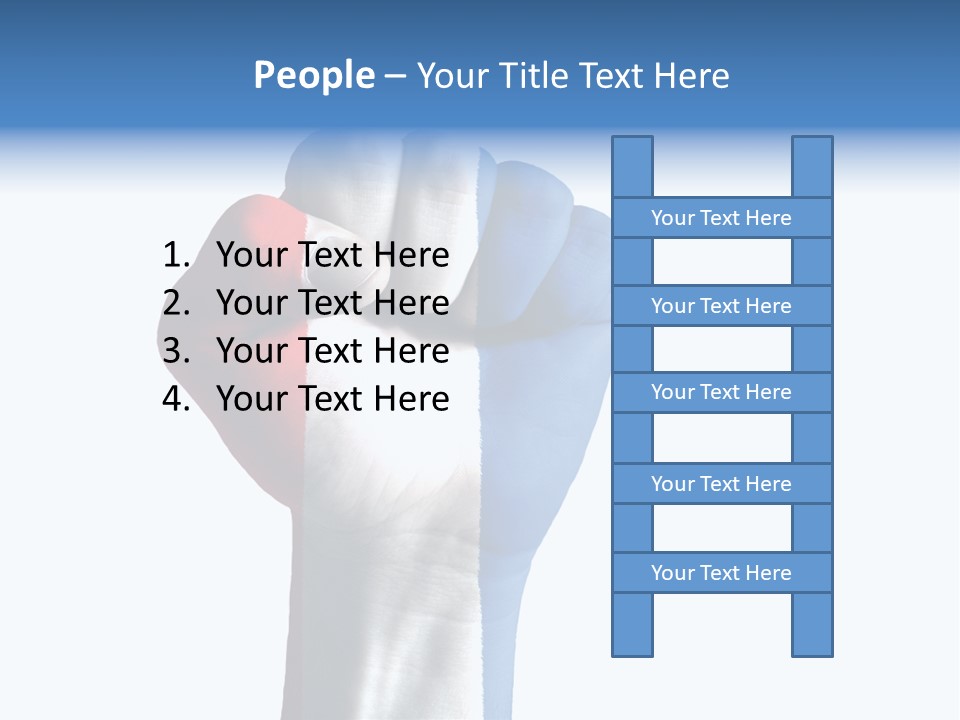 People – Your Title Text Here

1. Your Text Here
2. Your Text Here
3. Your Text Here
4. Your Text Here

Your Text Here
Your Text Here
Your Text Here
Your Text Here
Your Text Here